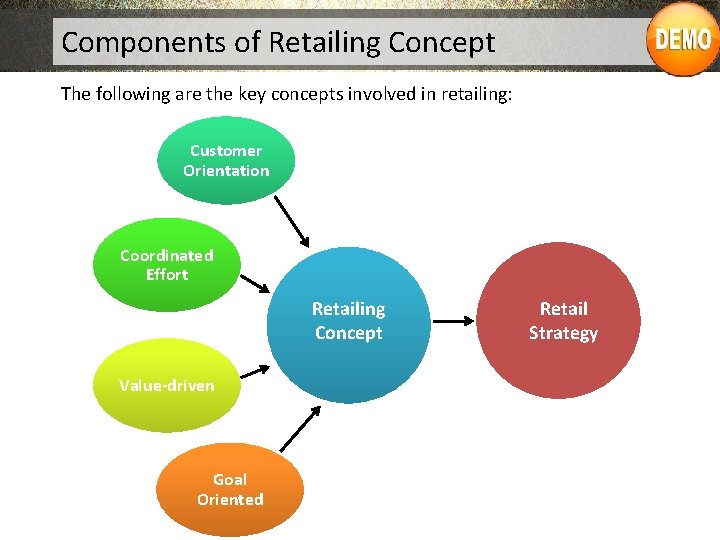 Components of Retailing Concept

DEMO

The following are the key concepts involved in retailing:

Customer Orientation

Coordinated Effort

Value-driven

Goal Oriented

Retailing Concept

Retail Strategy